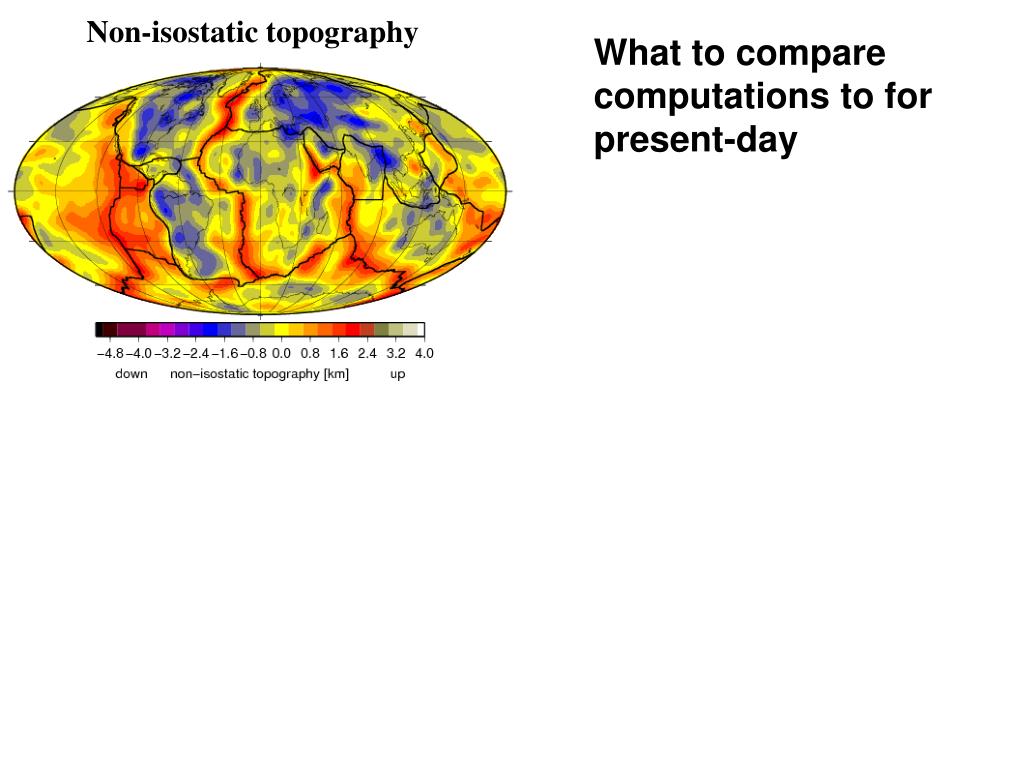 Non-isostatic topography

−4.8 −4.0 −3.2 −2.4 −1.6 −0.8 0.0 0.8 1.6 2.4 3.2 4.0
down non−isostatic topography [km] up

What to compare computations to for present-day